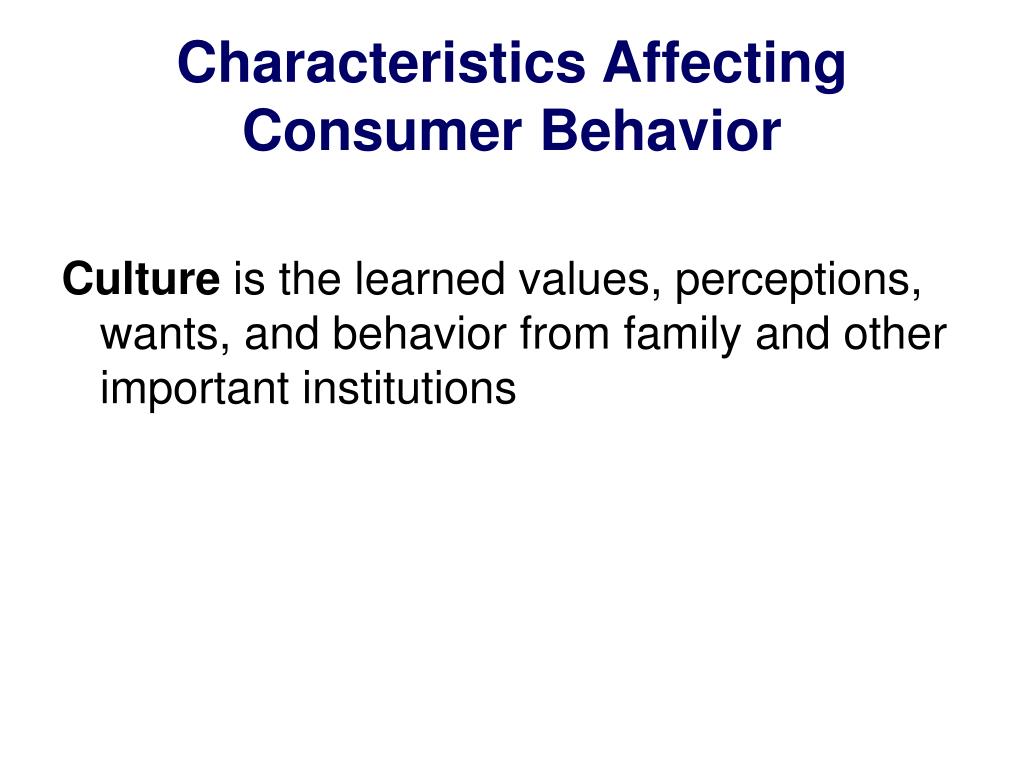 Characteristics Affecting Consumer Behavior

Culture is the learned values, perceptions, wants, and behavior from family and other important institutions